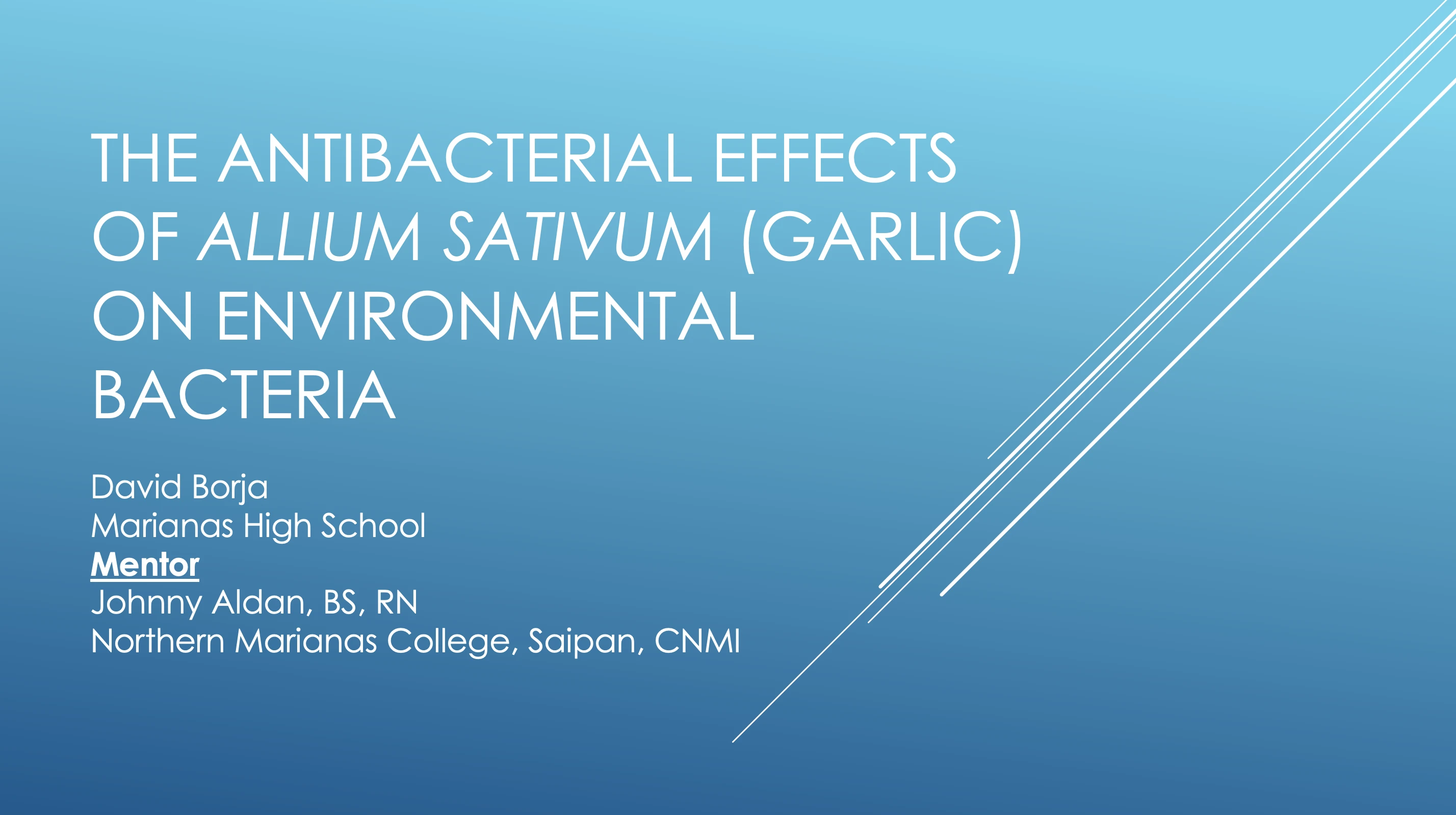 THE ANTIBACTERIAL EFFECTS OF ALLIUM SATIVUM (GARLIC) ON ENVIRONMENTAL BACTERIA

David Borja
Marianas High School
Mentor
Johnny Aldan, BS, RN
Northern Marianas College, Saipan, CNMI